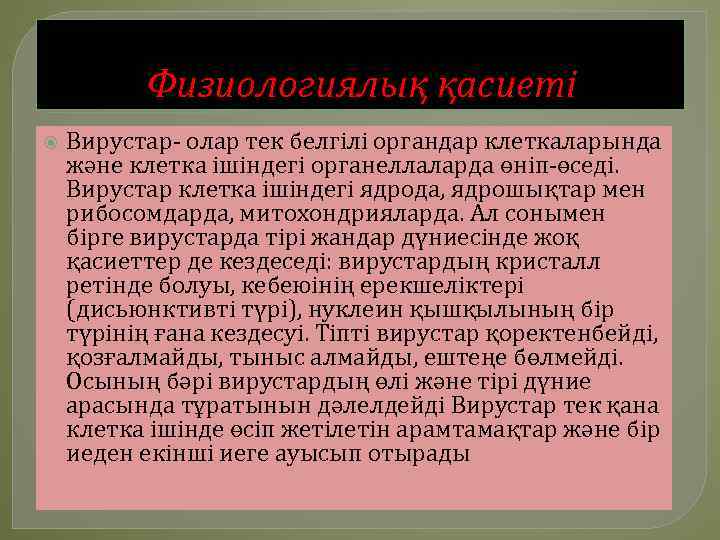 Физиологиялық қасиеті

Вирустар- олар тек белгілі органдар клеткаларында және клетка ішіндегі органеллаларда өніп-өседі. Вирустар клетка ішіндегі ядрода, ядрошықтар мен рибосомдарда, митохондрияларда. Ал сонымен бірге вирустарда тірі жандар дүниесінде жоқ қасиеттер де кездеседі: вирустардың кристалл ретінде болуы, кебеюінің ерекшеліктері (дисьюнктивті түрі), нуклеин қышқылының бір түрінің ғана кездесуі. Тіпті вирустар қоректенбейді, қозғалмайды, тыныс алмайды, ештеңе бөлмейді. Осының бәрі вирустардың өлі және тірі дүние арасында тұратынын дәлелдейді Вирустар тек қана клетка ішінде өсіп жетілетін арамтамақтар және бір иеден екінші иеге ауысып отырады